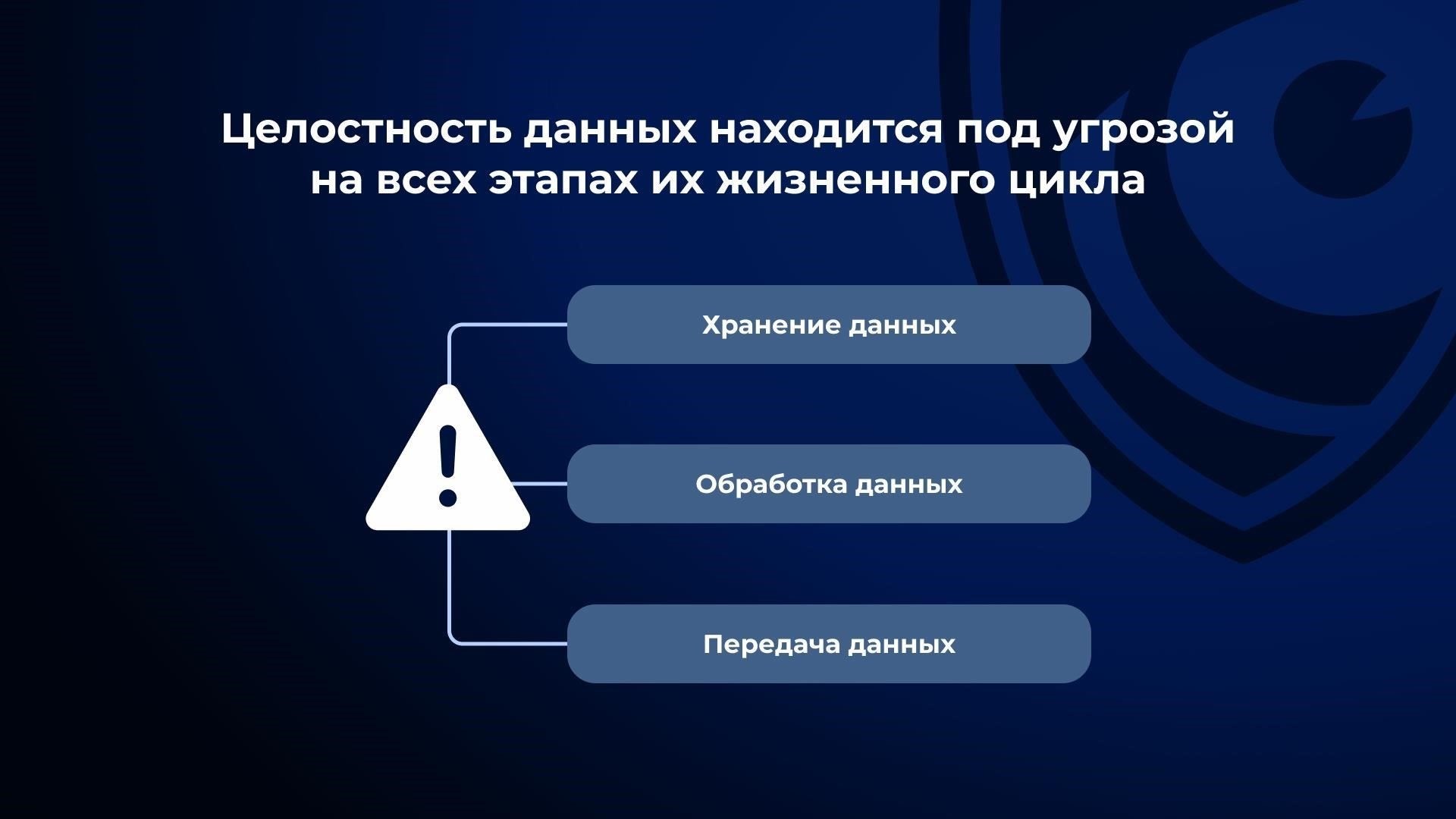 Целостность данных находится под угрозой на всех этапах их жизненного цикла

Хранение данных

Обработка данных

Передача данных